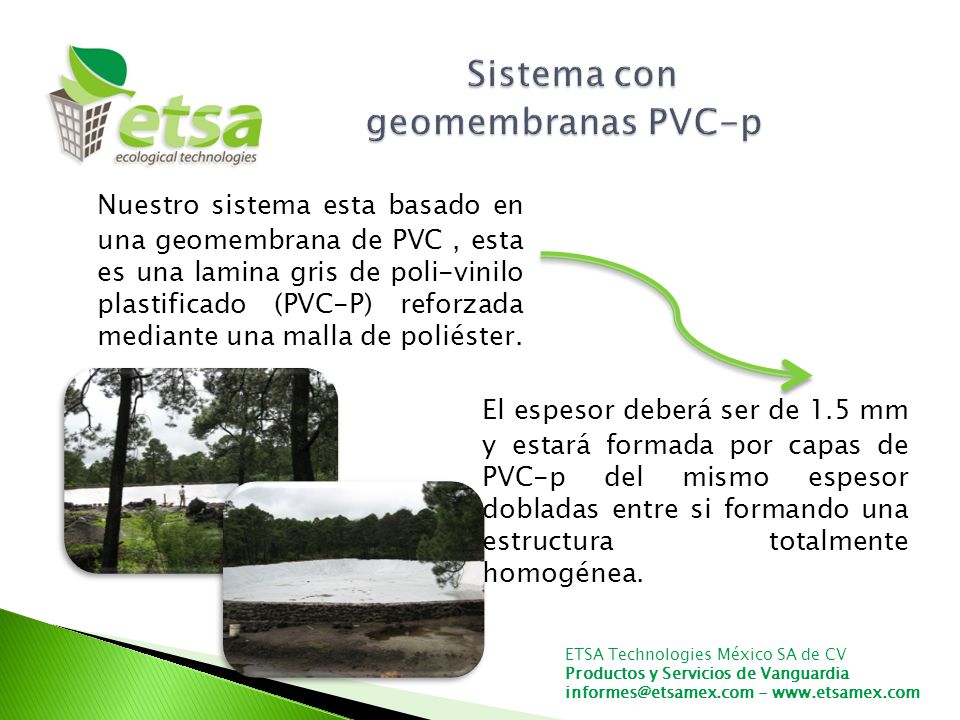 etsa
ecological technologies

Sistema con geomembranas PVC-p

Nuestro sistema esta basado en una geomembrana de PVC , esta es una lamina gris de poli-vinilo plastificado (PVC-P) reforzada mediante una malla de poliéster.

El espesor deberá ser de 1.5 mm y estará formada por capas de PVC-p del mismo espesor dobladas entre si formando una estructura totalmente homogénea.

ETSA Technologies México SA de CV
Productos y Servicios de Vanguardia
informes@etsamex.com - www.etsamex.com